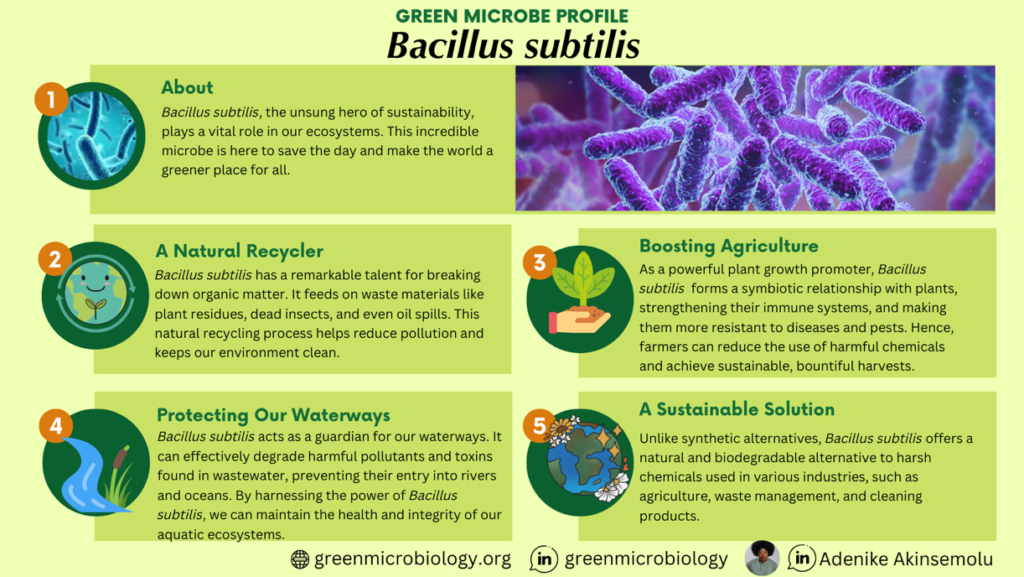 GREEN MICROBE PROFILE

Bacillus subtilis

1

About

Bacillus subtilis, the unsung hero of sustainability, plays a vital role in our ecosystems. This incredible microbe is here to save the day and make the world a greener place for all.

2

A Natural Recycler

Bacillus subtilis has a remarkable talent for breaking down organic matter. It feeds on waste materials like plant residues, dead insects, and even oil spills. This natural recycling process helps reduce pollution and keeps our environment clean.

3

Boosting Agriculture

As a powerful plant growth promoter, Bacillus subtilis forms a symbiotic relationship with plants, strengthening their immune systems, and making them more resistant to diseases and pests. Hence, farmers can reduce the use of harmful chemicals and achieve sustainable, bountiful harvests.

4

Protecting Our Waterways

Bacillus subtilis acts as a guardian for our waterways. It can effectively degrade harmful pollutants and toxins found in wastewater, preventing their entry into rivers and oceans. By harnessing the power of Bacillus subtilis, we can maintain the health and integrity of our aquatic ecosystems.

5

A Sustainable Solution

Unlike synthetic alternatives, Bacillus subtilis offers a natural and biodegradable alternative to harsh chemicals used in various industries, such as agriculture, waste management, and cleaning products.

greenmicrobiology.org in greenmicrobiology in Adenike Akinsemolu